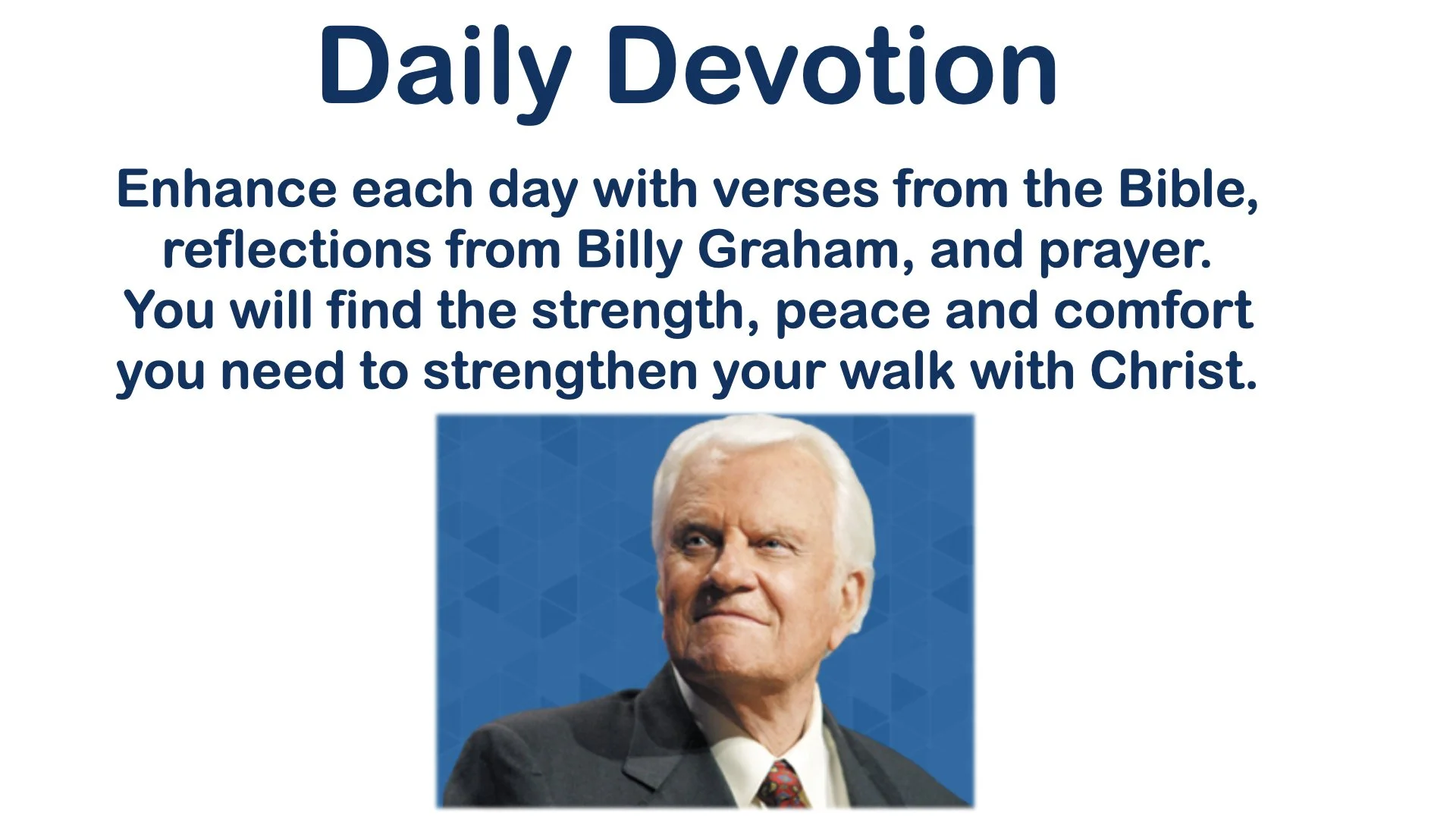 Daily Devotion

Enhance each day with verses from the Bible, reflections from Billy Graham, and prayer. You will find the strength, peace and comfort you need to strengthen your walk with Christ.